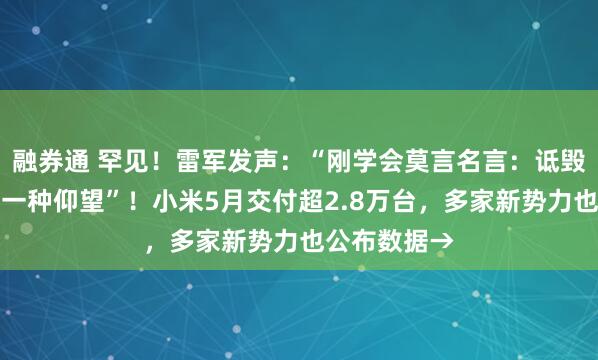 融券通 罕见！雷军发声：“刚学会莫言名言：诋毁
一种仰望”！小米5月交付超2.8万台，多家新势力也
，多家新势力也公布数据→